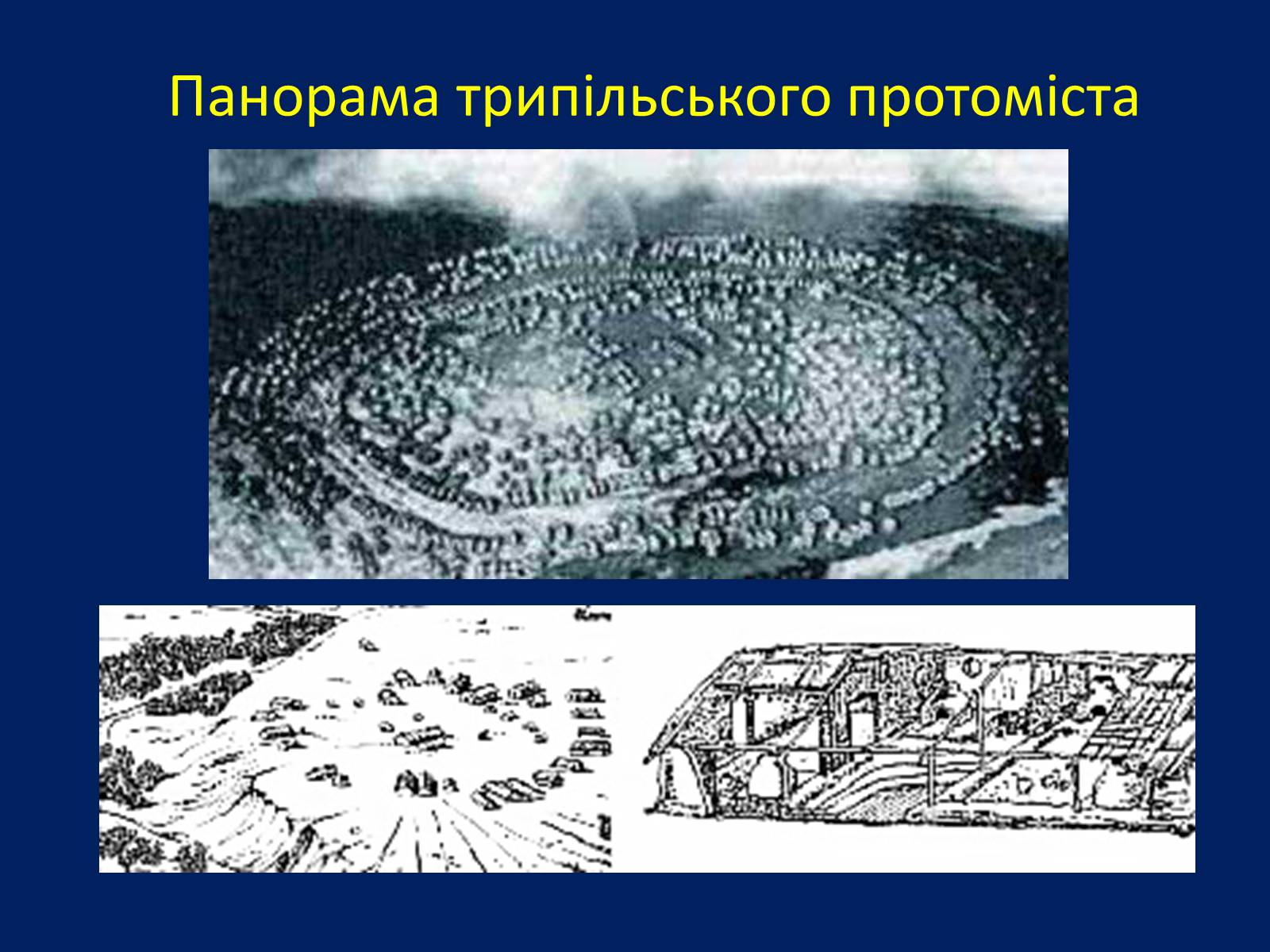 Панорама трипільського протоміста